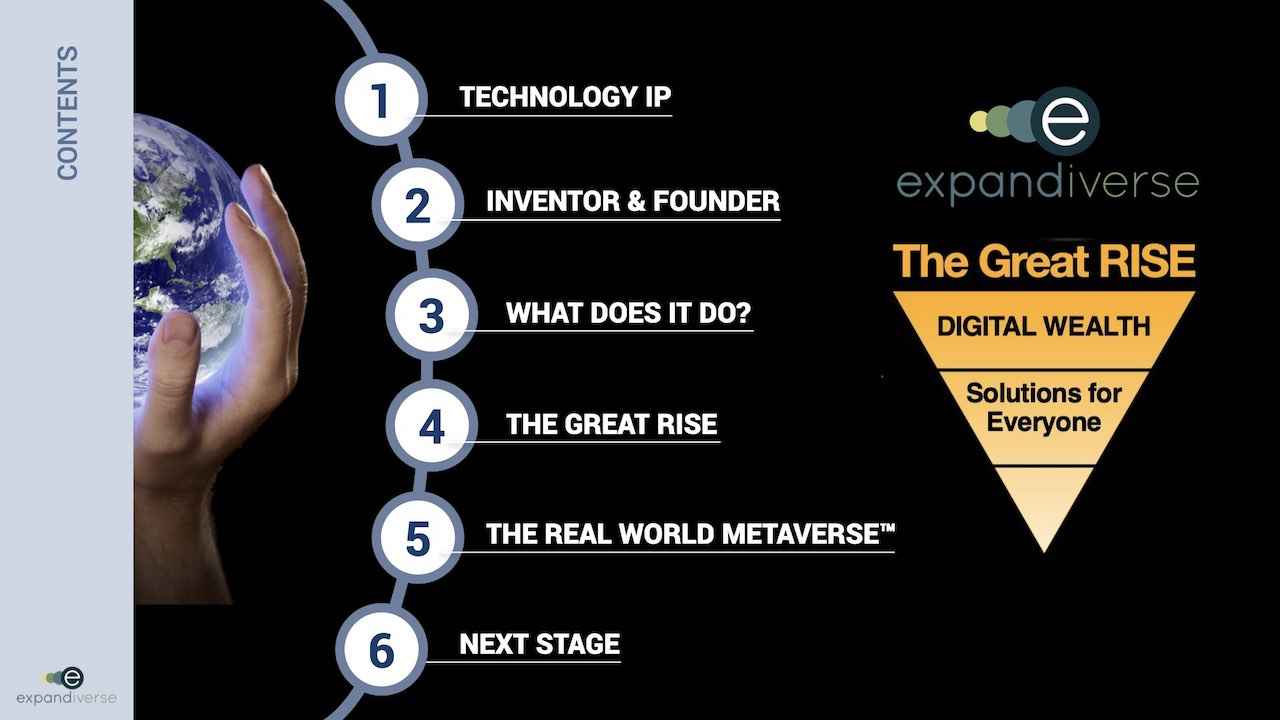 CONTENTS

1 TECHNOLOGY IP

2 INVENTOR & FOUNDER

3 WHAT DOES IT DO?

4 THE GREAT RISE

5 THE REAL WORLD METAVERSE™

6 NEXT STAGE

e
expandiverse

The Great RISE

DIGITAL WEALTH

Solutions for Everyone

e
expandiverse